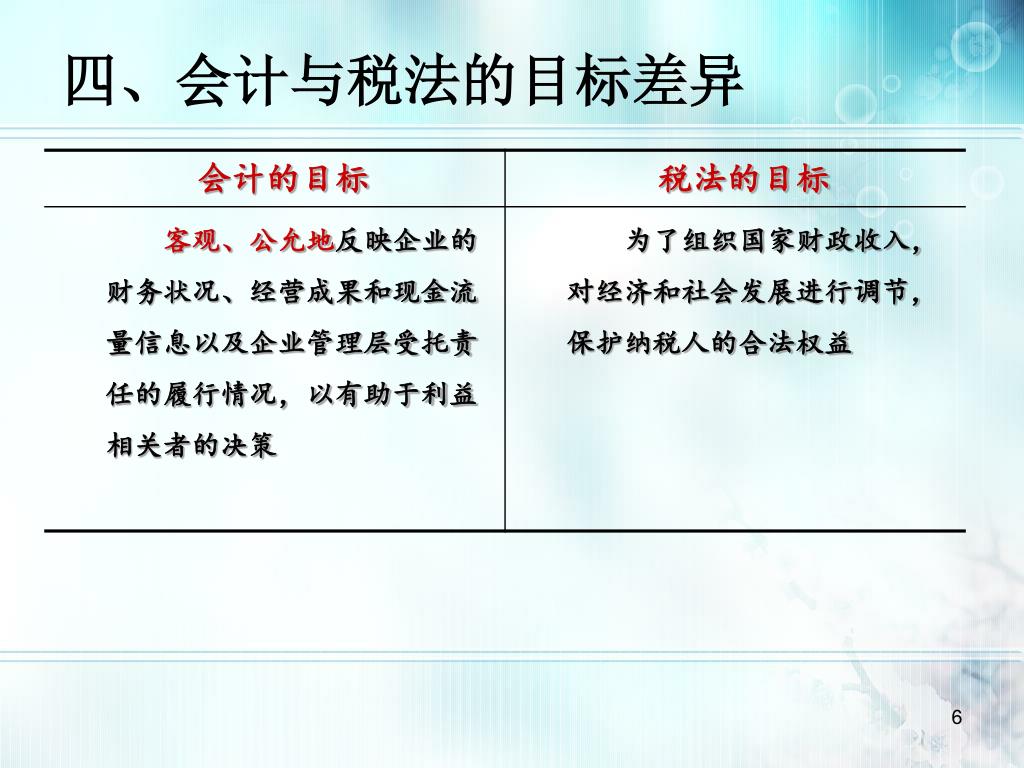 四、会计与税法的目标差异

| 会计的目标 | 税法的目标 |
|---|---|
| 客观、公允地反映企业的财务状况、经营成果和现金流量信息以及企业管理层受托责任的履行情况，以有助于利益相关者的决策 | 为了组织国家财政收入，对经济和社会发展进行调节，保护纳税人的合法权益 |

6